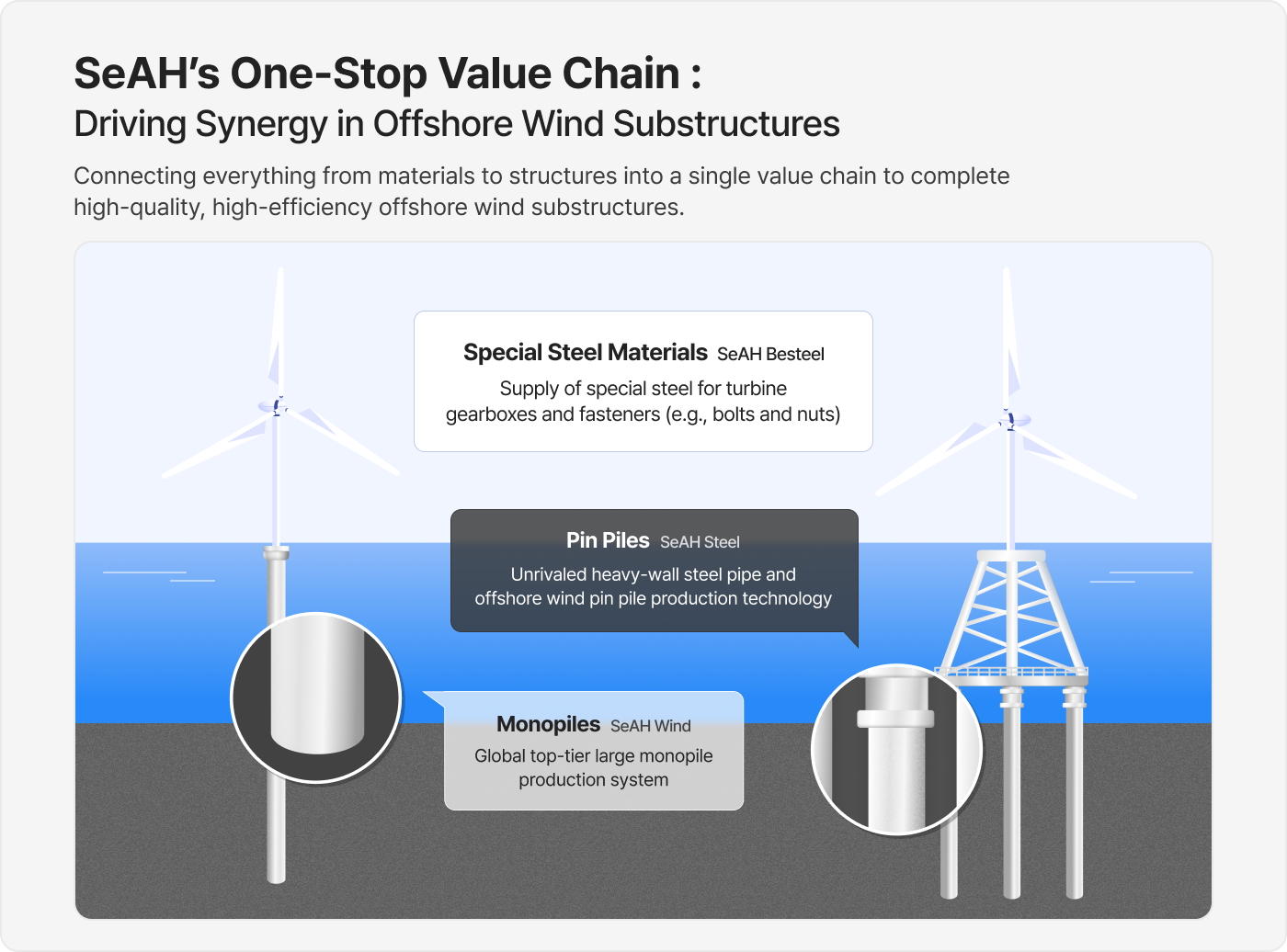 SeAH's One-Stop Value Chain :
Driving Synergy in Offshore Wind Substructures

Connecting everything from materials to structures into a single value chain to complete high-quality, high-efficiency offshore wind substructures.

Special Steel Materials SeAH Besteel
Supply of special steel for turbine gearboxes and fasteners (e.g., bolts and nuts)

Pin Piles SeAH Steel
Unrivaled heavy-wall steel pipe and offshore wind pin pile production technology

Monopiles SeAH Wind
Global top-tier large monopile production system